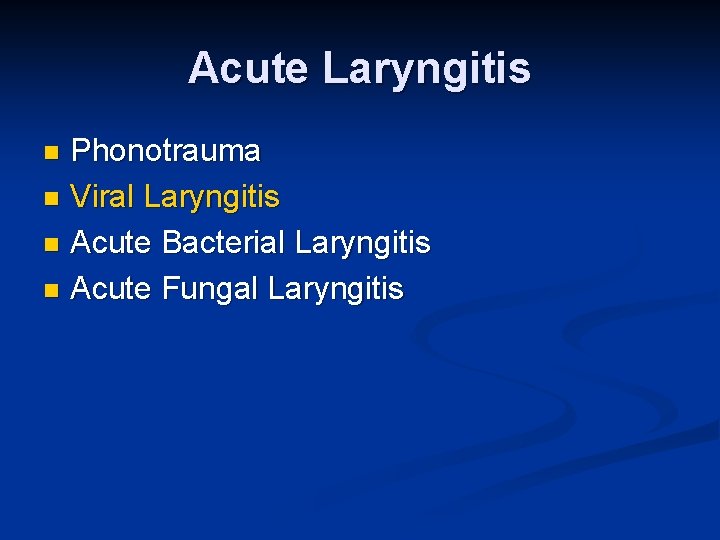 Acute Laryngitis

- Phonotrauma
- Viral Laryngitis
- Acute Bacterial Laryngitis
- Acute Fungal Laryngitis